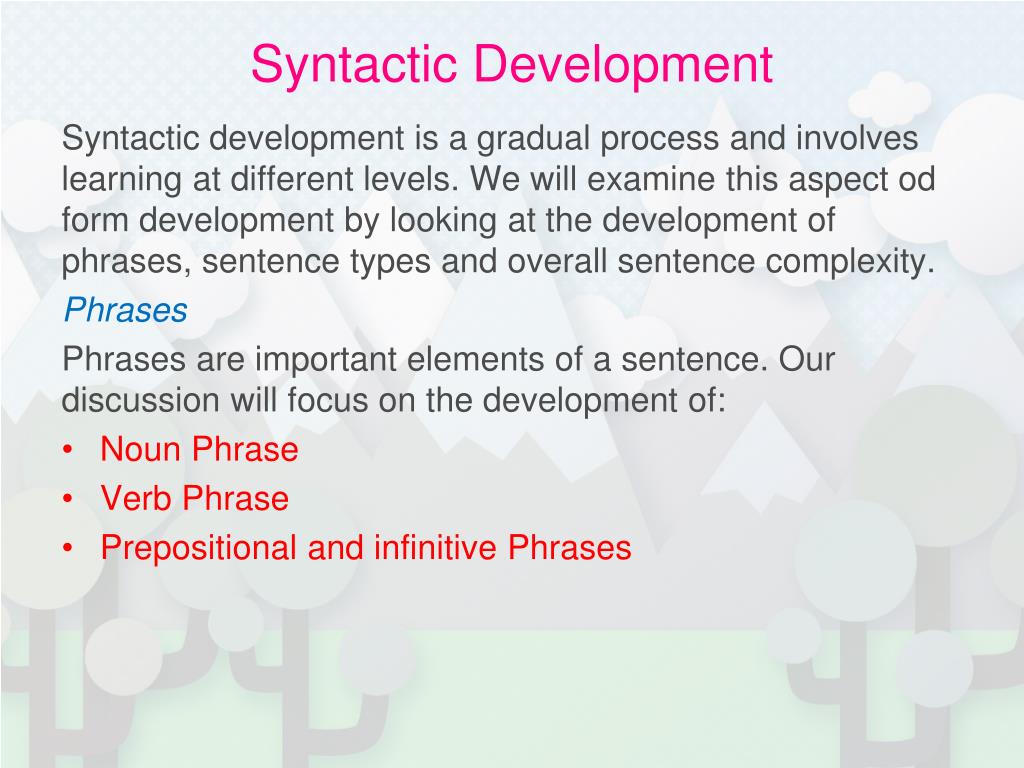 Syntactic Development

Syntactic development is a gradual process and involves learning at different levels. We will examine this aspect od form development by looking at the development of phrases, sentence types and overall sentence complexity.

Phrases

Phrases are important elements of a sentence. Our discussion will focus on the development of:

• Noun Phrase
• Verb Phrase
• Prepositional and infinitive Phrases